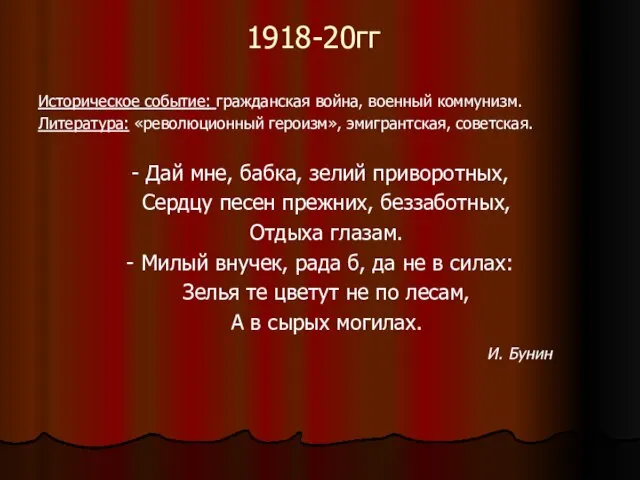 1918-20гг

Историческое событие: гражданская война, военный коммунизм.
Литература: «революционный героизм», эмигрантская, советская.

- Дай мне, бабка, зелий приворотных,
Сердцу песен прежних, беззаботных,
Отдыха глазам.
- Милый внучек, рада б, да не в силах:
Зелья те цветут не по лесам,
А в сырых могилах.

И. Бунин